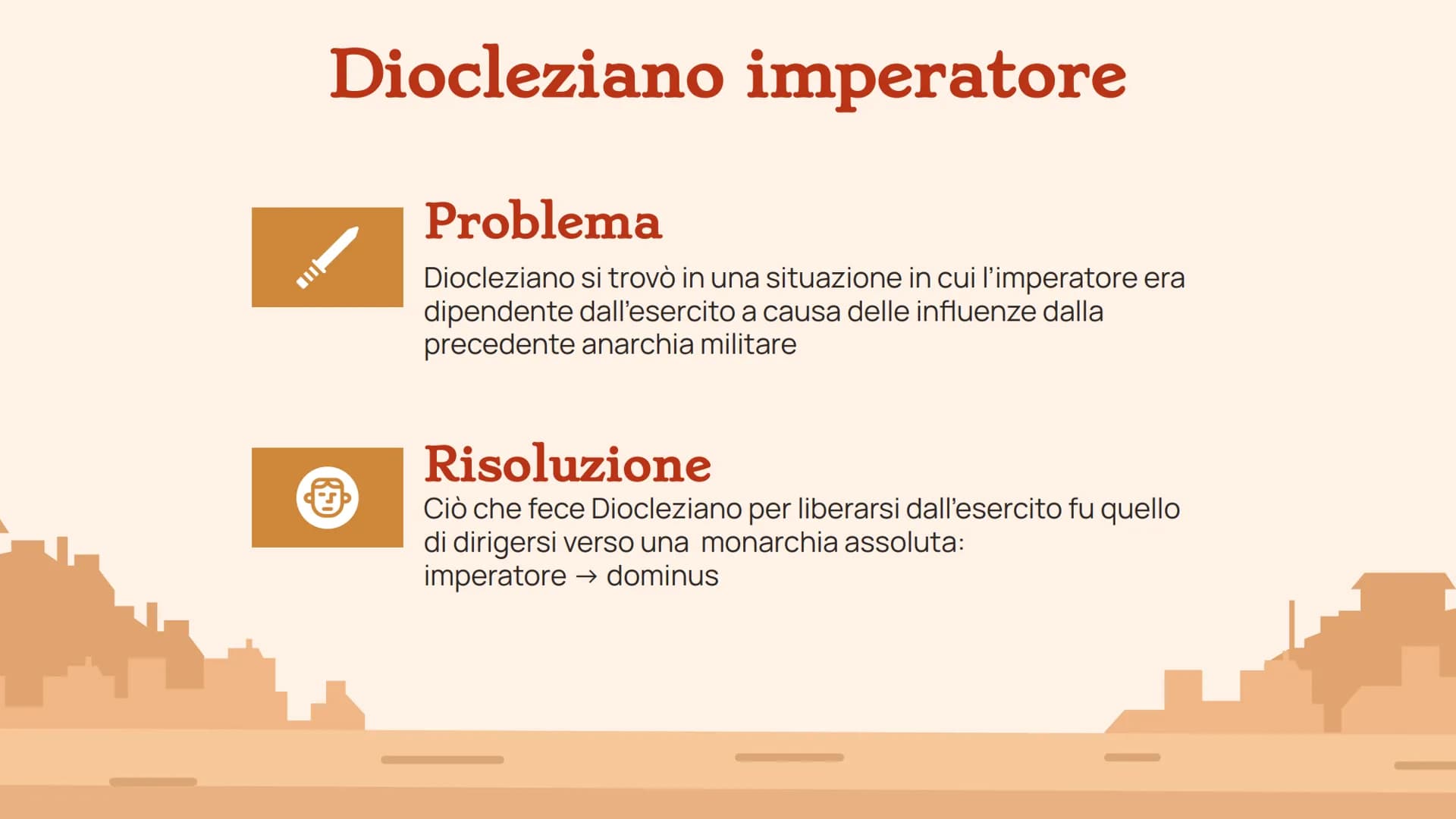 Diocleziano imperatore

Problema

Diocleziano si trovò in una situazione in cui l'imperatore era dipendente dall'esercito a causa delle influenze dalla precedente anarchia militare

Risoluzione

Ciò che fece Diocleziano per liberarsi dall'esercito fu quello di dirigersi verso una monarchia assoluta:
imperatore → dominus